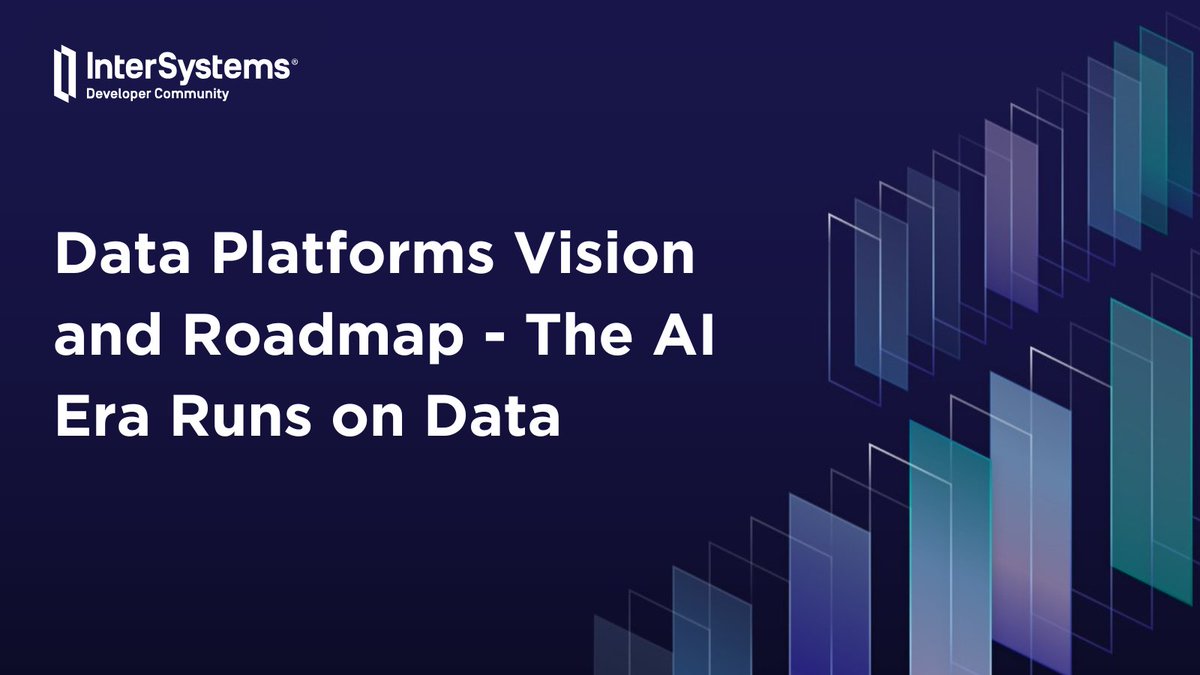 InterSystems®
Developer Community

Data Platforms Vision and Roadmap - The AI Era Runs on Data